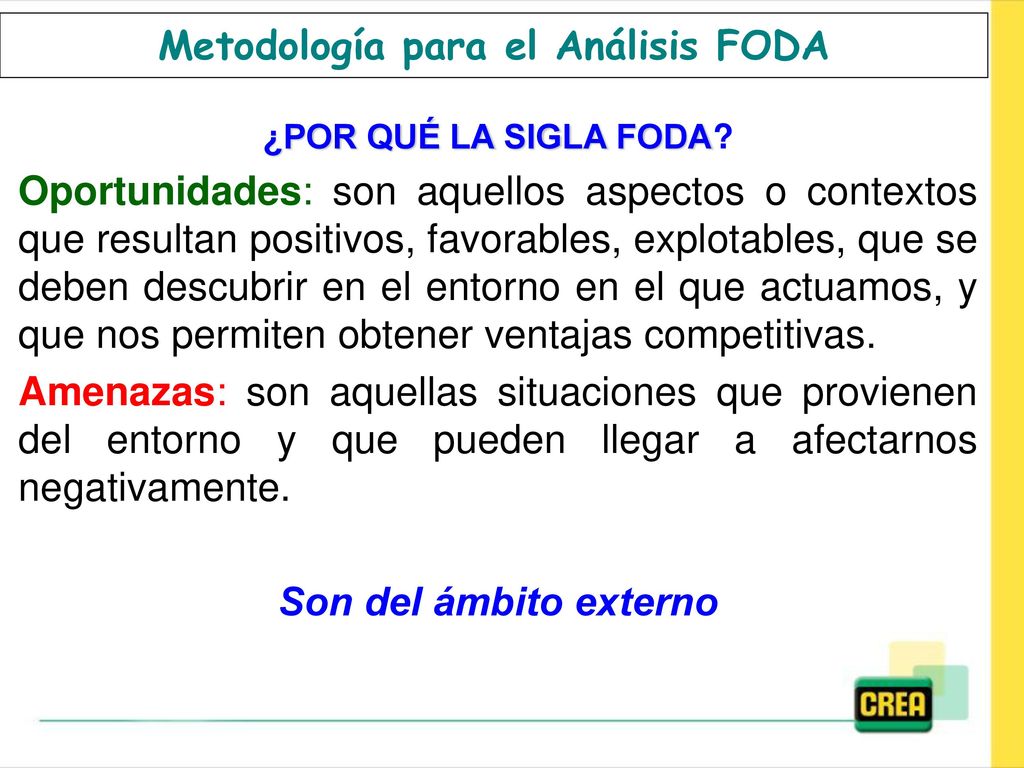 Metodología para el Análisis FODA

¿POR QUÉ LA SIGLA FODA?

Oportunidades: son aquellos aspectos o contextos que resultan positivos, favorables, explotables, que se deben descubrir en el entorno en el que actuamos, y que nos permiten obtener ventajas competitivas.

Amenazas: son aquellas situaciones que provienen del entorno y que pueden llegar a afectarnos negativamente.

Son del ámbito externo

CREA